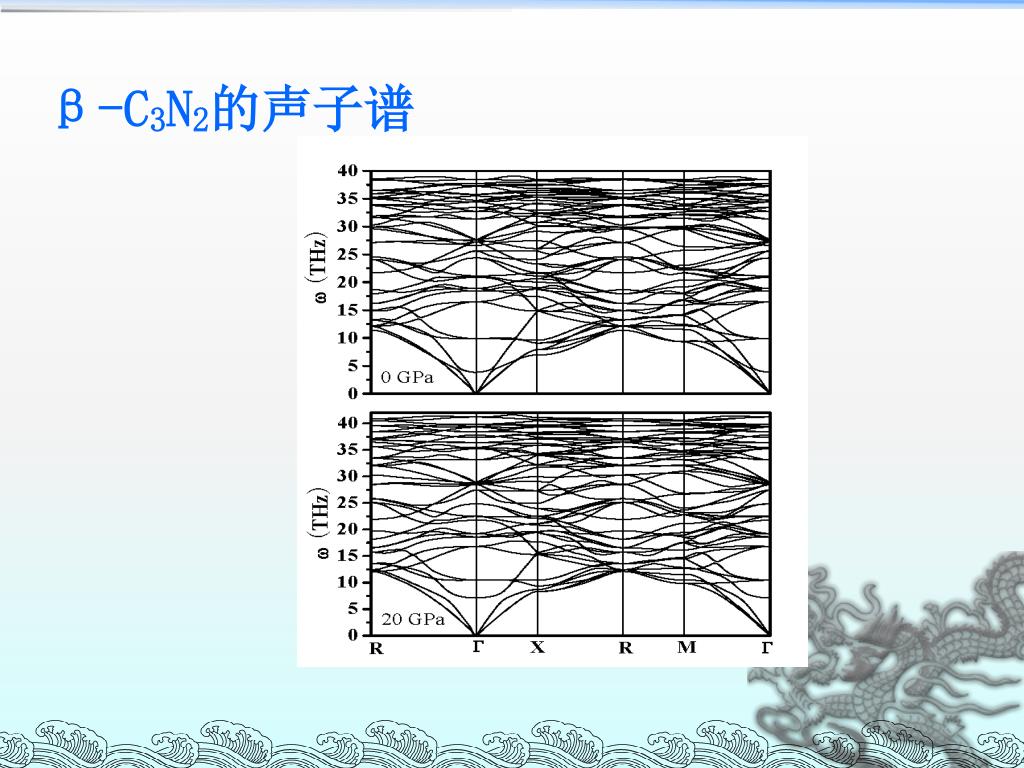 β-$C_3N_2$的声子谱

40
35
30
25
20
15
10
5
0
ω (THz)
0 GPa

40
35
30
25
20
15
10
5
0
ω (THz)
20 GPa

R Γ X R M Γ